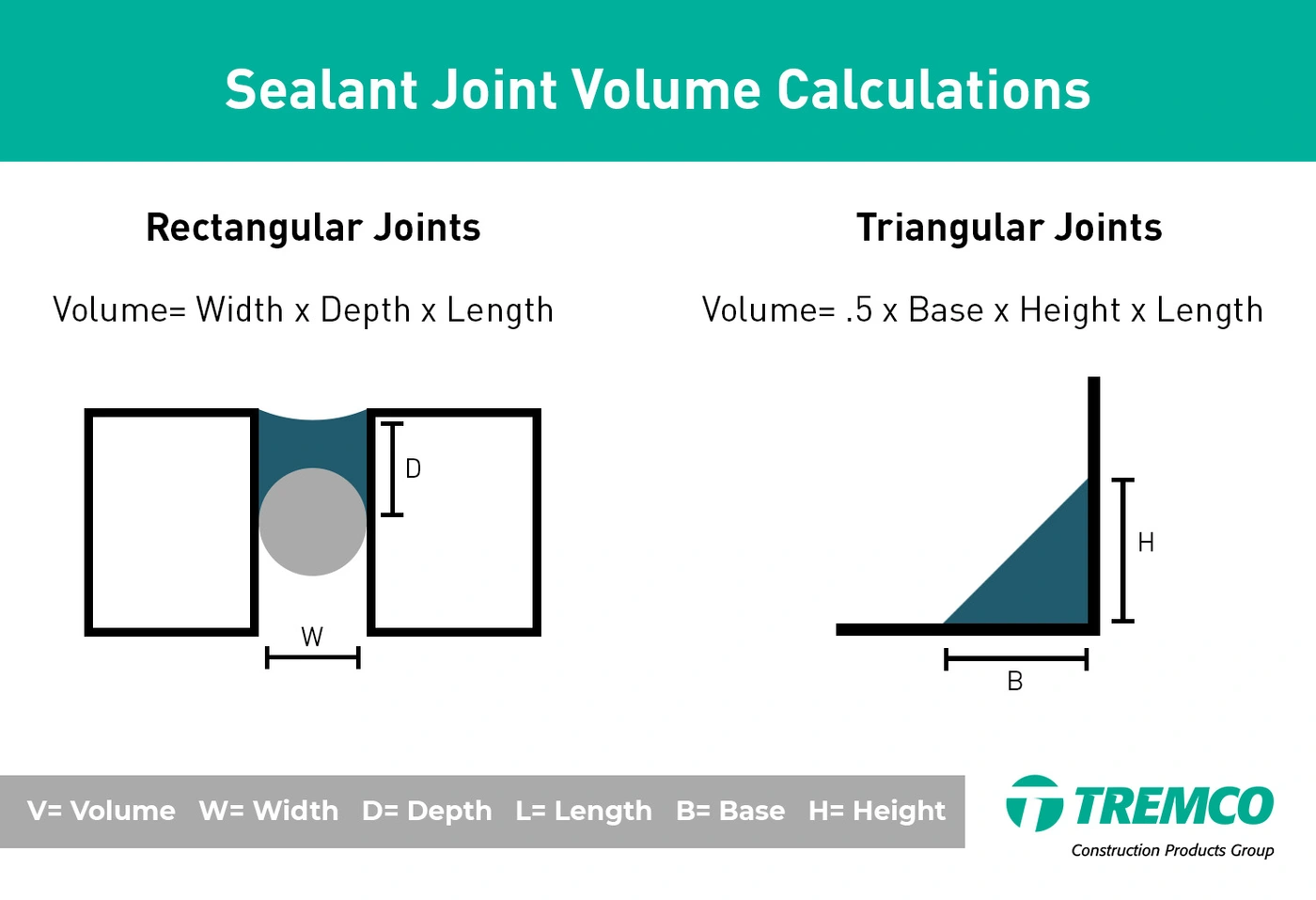 Sealant Joint Volume Calculations

Rectangular Joints

Volume= Width x Depth x Length

D

W

Triangular Joints

Volume= .5 x Base x Height x Length

H

B

V= Volume W= Width D= Depth L= Length B= Base H= Height

TREMCO
Construction Products Group